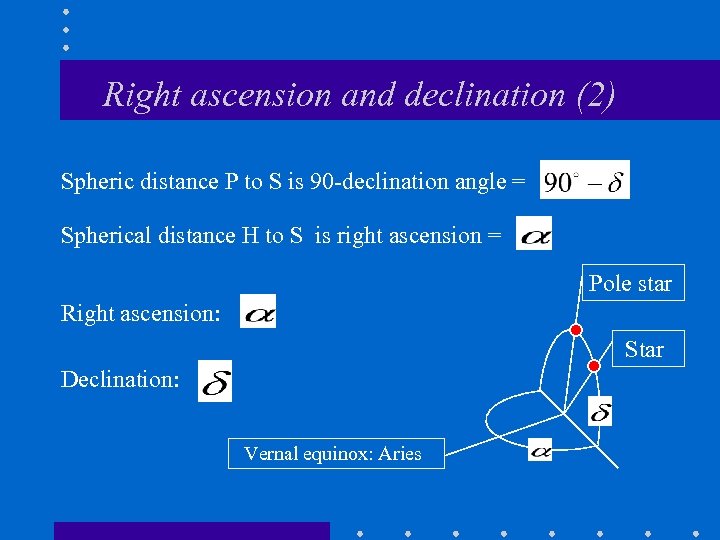 Right ascension and declination (2)

Spheric distance P to S is 90-declination angle = $90^\circ - \delta$

Spherical distance H to S is right ascension = $\alpha$

Right ascension: $\alpha$

Declination: $\delta$

Pole star

Star

$\delta$

$\alpha$

Vernal equinox: Aries